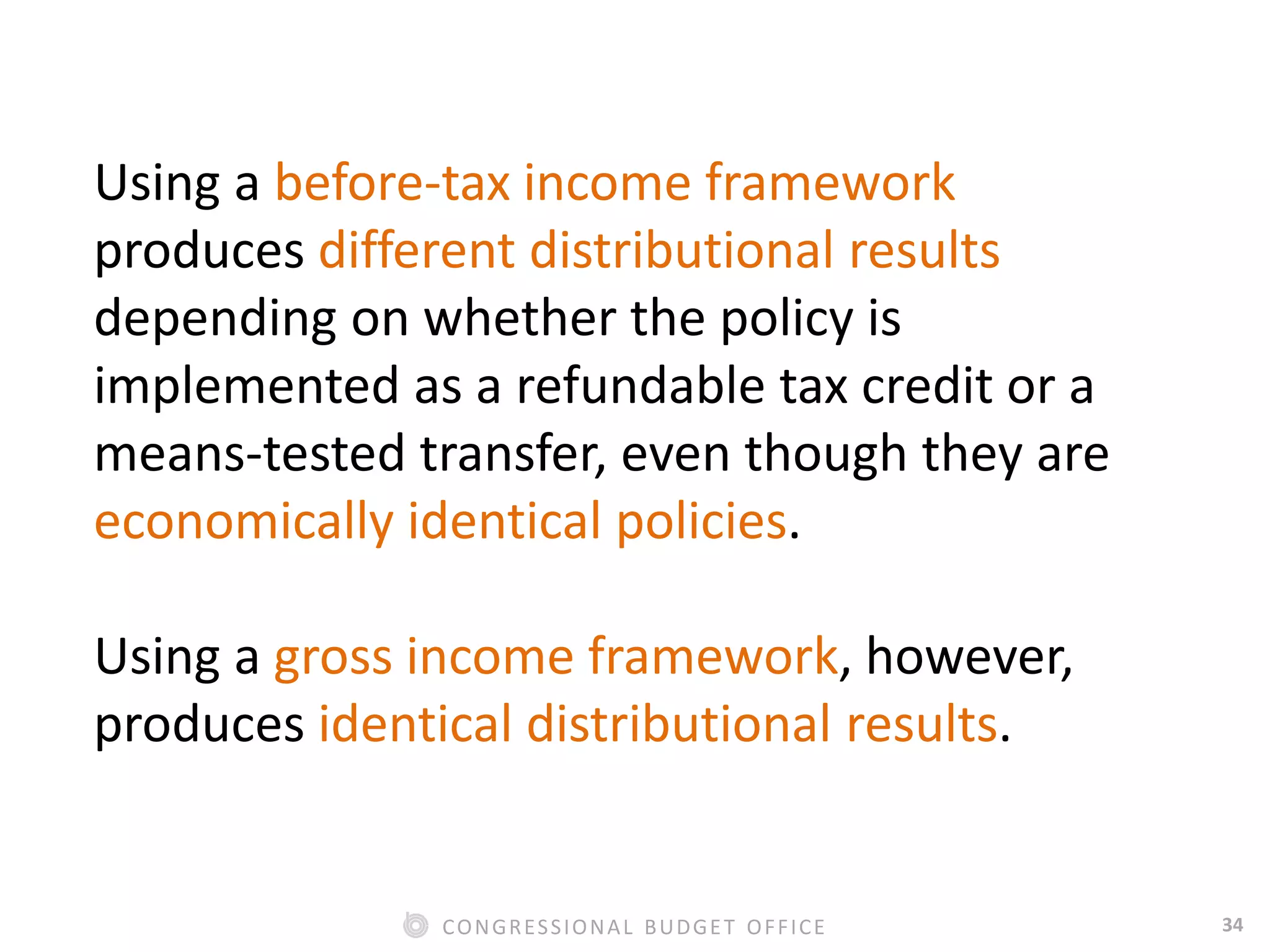 Using a before-tax income framework produces different distributional results depending on whether the policy is implemented as a refundable tax credit or a means-tested transfer, even though they are economically identical policies.

Using a gross income framework, however, produces identical distributional results.

CONGRESSIONAL BUDGET OFFICE

34